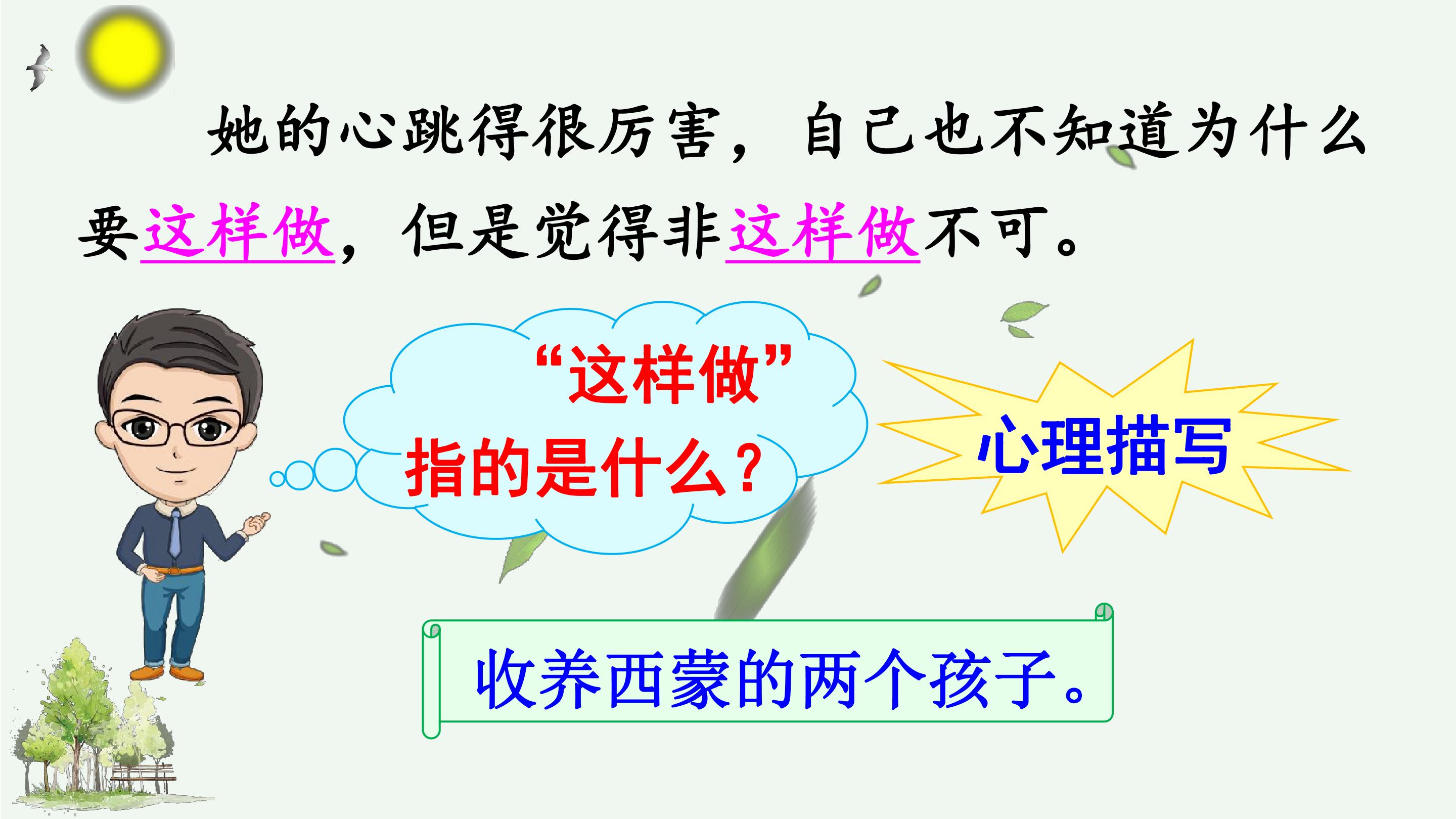 她的心跳得很厉害，自己也不知道为什么要这样做，但是觉得非这样做不可。

“这样做”指的是什么？

心理描写

收养西蒙的两个孩子。